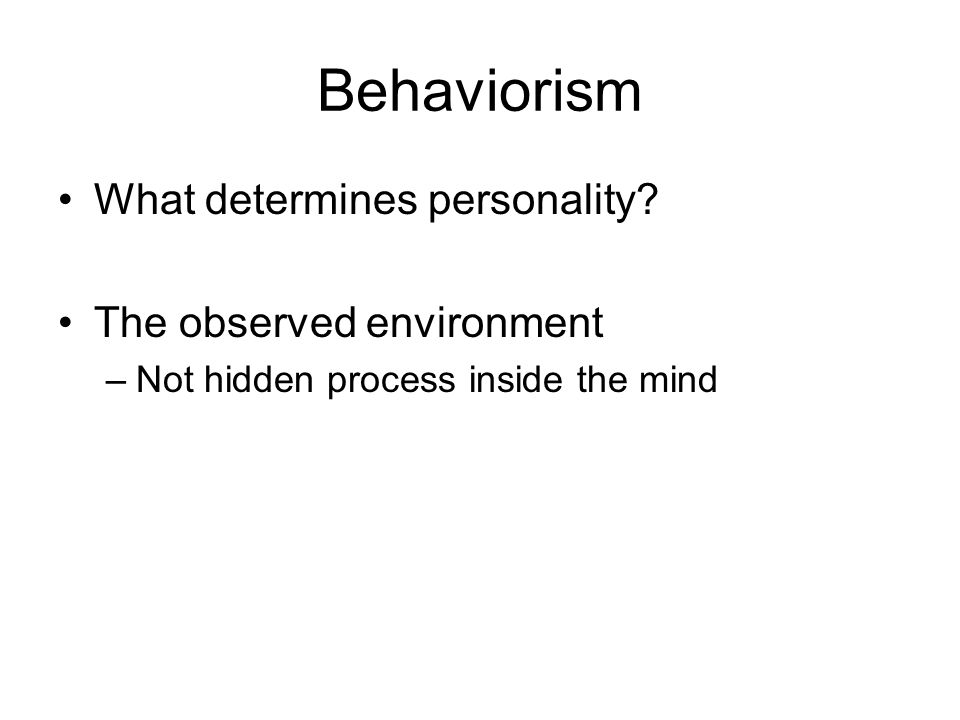 Behaviorism

• What determines personality?

• The observed environment
– Not hidden process inside the mind